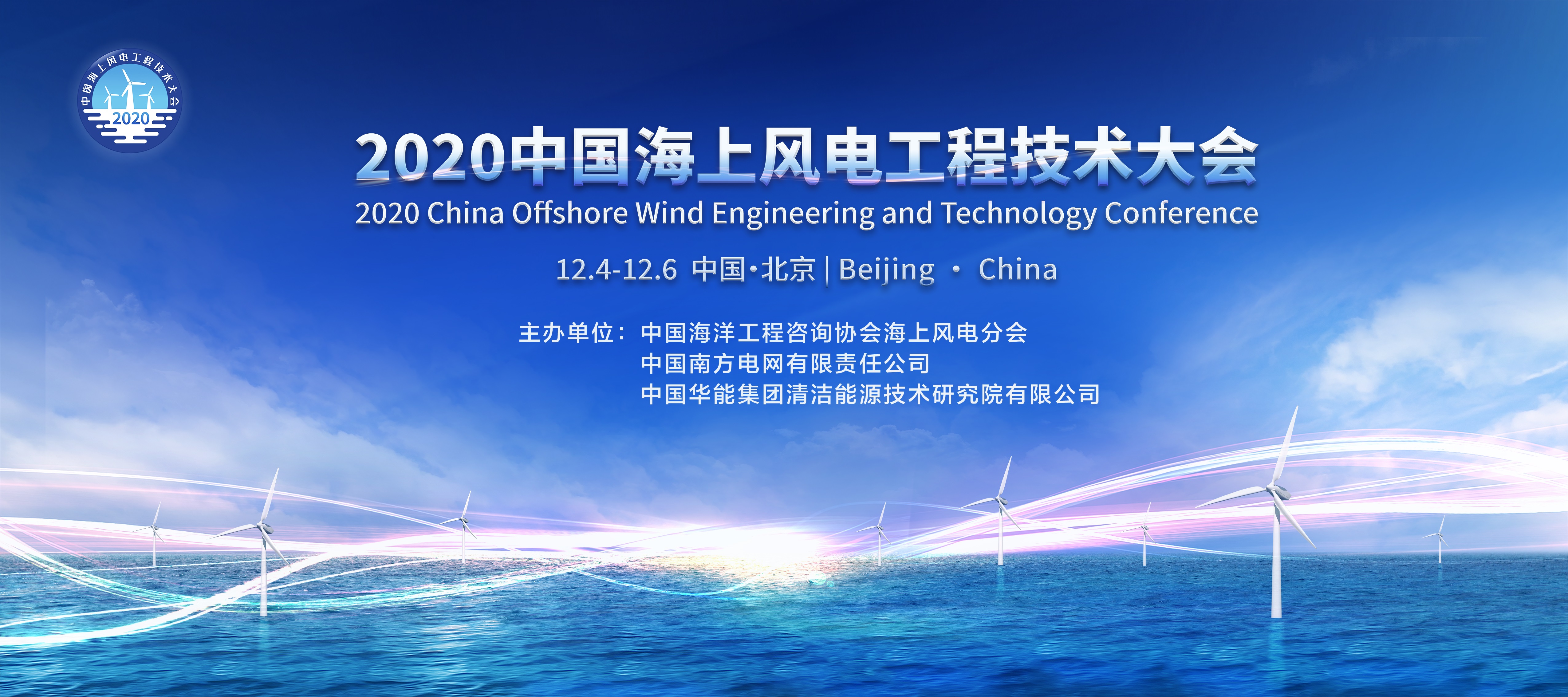 中国海上风电工程技术大会
2020

2020中国海上风电工程技术大会
2020 China Offshore Wind Engineering and Technology Conference

12.4-12.6 中国·北京 | Beijing · China

主办单位：中国海洋工程咨询协会海上风电分会
中国南方电网有限责任公司
中国华能集团清洁能源技术研究院有限公司